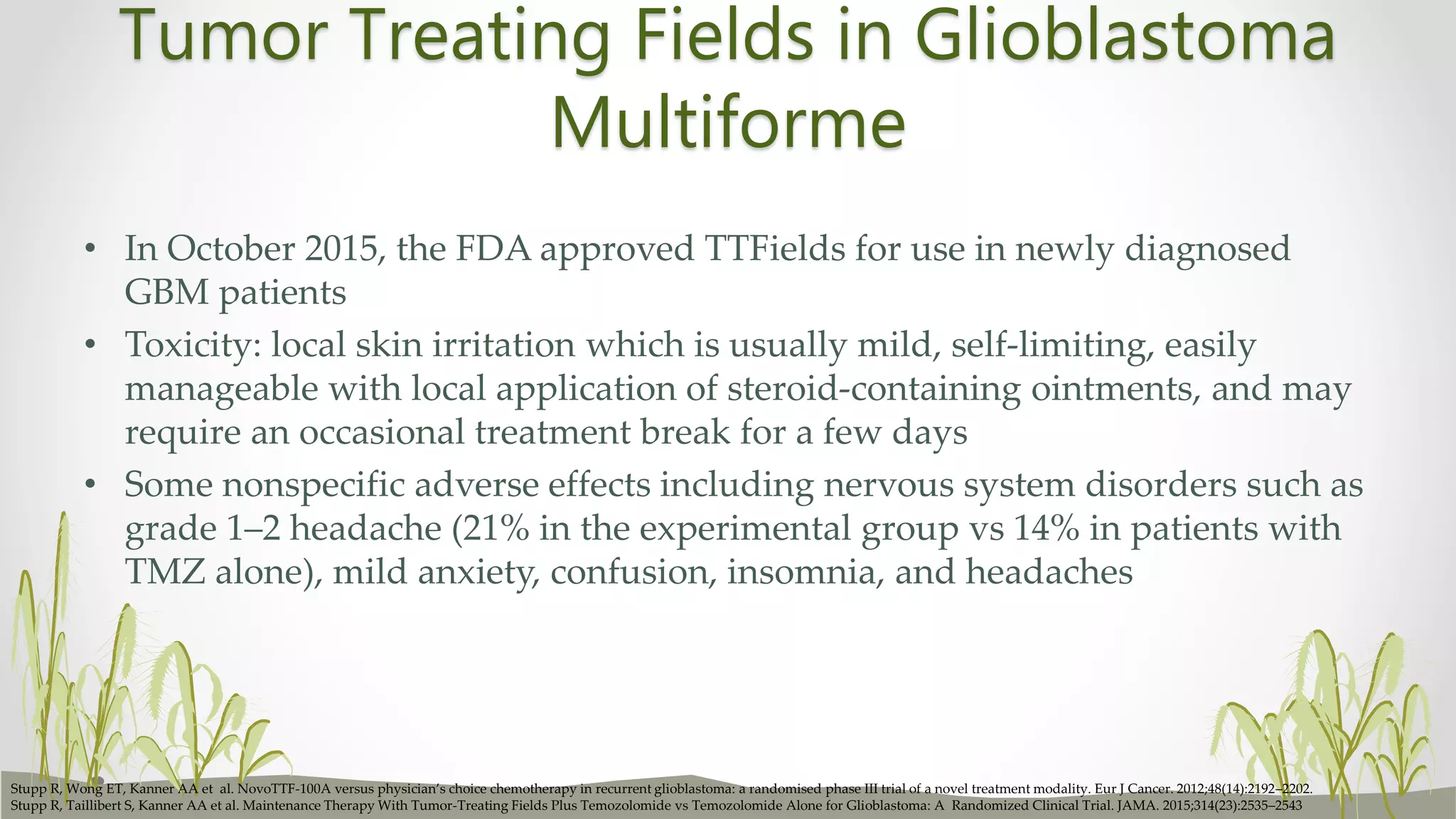 Tumor Treating Fields in Glioblastoma Multiforme

• In October 2015, the FDA approved TTFields for use in newly diagnosed GBM patients
• Toxicity: local skin irritation which is usually mild, self-limiting, easily manageable with local application of steroid-containing ointments, and may require an occasional treatment break for a few days
• Some nonspecific adverse effects including nervous system disorders such as grade 1–2 headache (21% in the experimental group vs 14% in patients with TMZ alone), mild anxiety, confusion, insomnia, and headaches

Stupp R, Wong ET, Kanner AA et al. NovoTTF-100A versus physician's choice chemotherapy in recurrent glioblastoma: a randomised phase III trial of a novel treatment modality. Eur J Cancer. 2012;48(14):2192–2202.
Stupp R, Taillibert S, Kanner AA et al. Maintenance Therapy With Tumor-Treating Fields Plus Temozolomide vs Temozolomide Alone for Glioblastoma: A Randomized Clinical Trial. JAMA. 2015;314(23):2535–2543